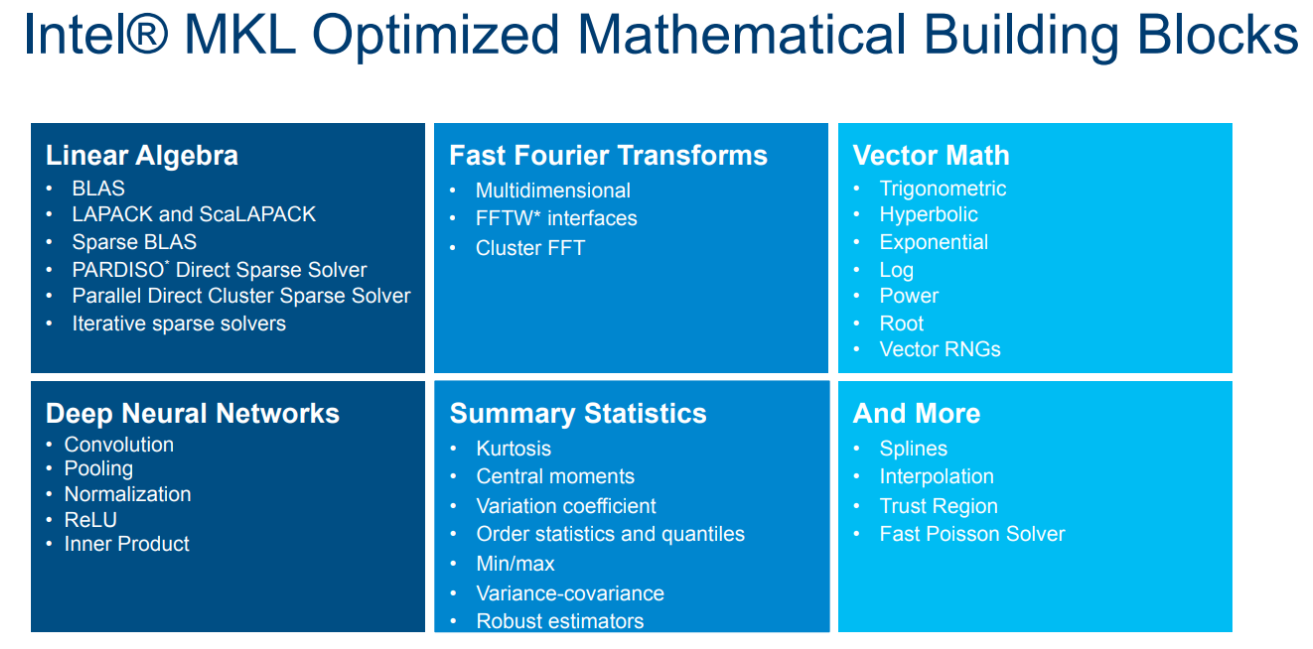 Intel® MKL Optimized Mathematical Building Blocks

Linear Algebra
• BLAS
• LAPACK and ScaLAPACK
• Sparse BLAS
• PARDISO* Direct Sparse Solver
• Parallel Direct Cluster Sparse Solver
• Iterative sparse solvers

Fast Fourier Transforms
• Multidimensional
• FFTW* interfaces
• Cluster FFT

Vector Math
• Trigonometric
• Hyperbolic
• Exponential
• Log
• Power
• Root
• Vector RNGs

Deep Neural Networks
• Convolution
• Pooling
• Normalization
• ReLU
• Inner Product

Summary Statistics
• Kurtosis
• Central moments
• Variation coefficient
• Order statistics and quantiles
• Min/max
• Variance-covariance
• Robust estimators

And More
• Splines
• Interpolation
• Trust Region
• Fast Poisson Solver